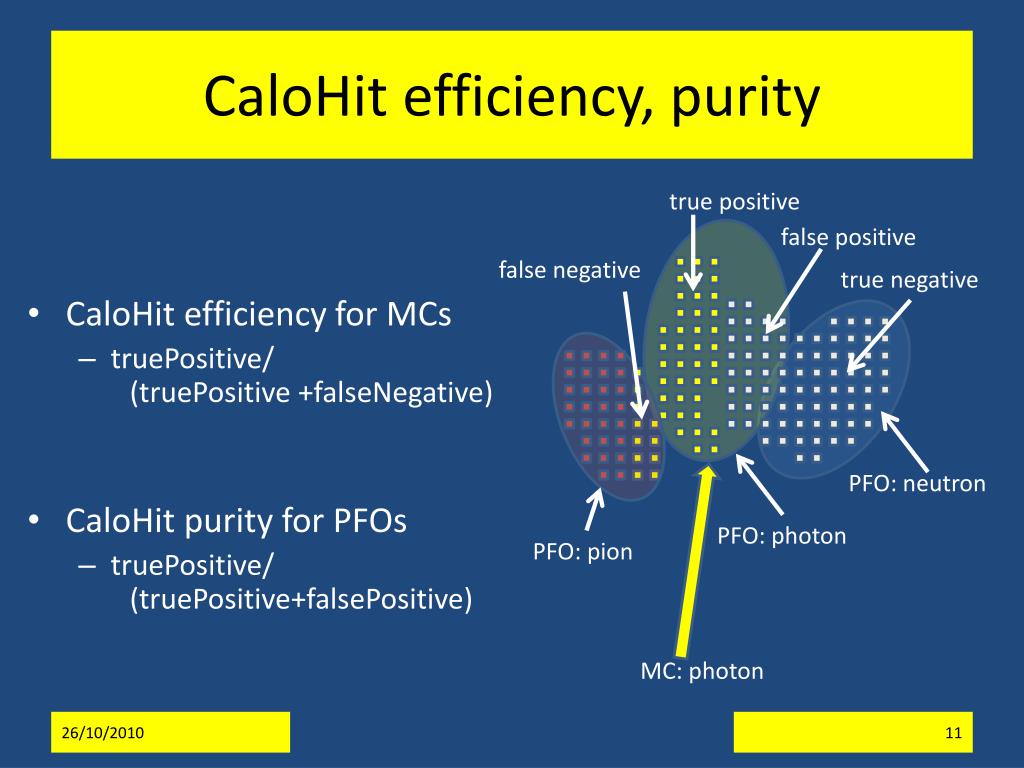 CaloHit efficiency, purity

• CaloHit efficiency for MCs
– truePositive/ (truePositive +falseNegative)

• CaloHit purity for PFOs
– truePositive/ (truePositive+falsePositive)

true positive
false positive
false negative
true negative
PFO: neutron
PFO: photon
PFO: pion
MC: photon

26/10/2010

11